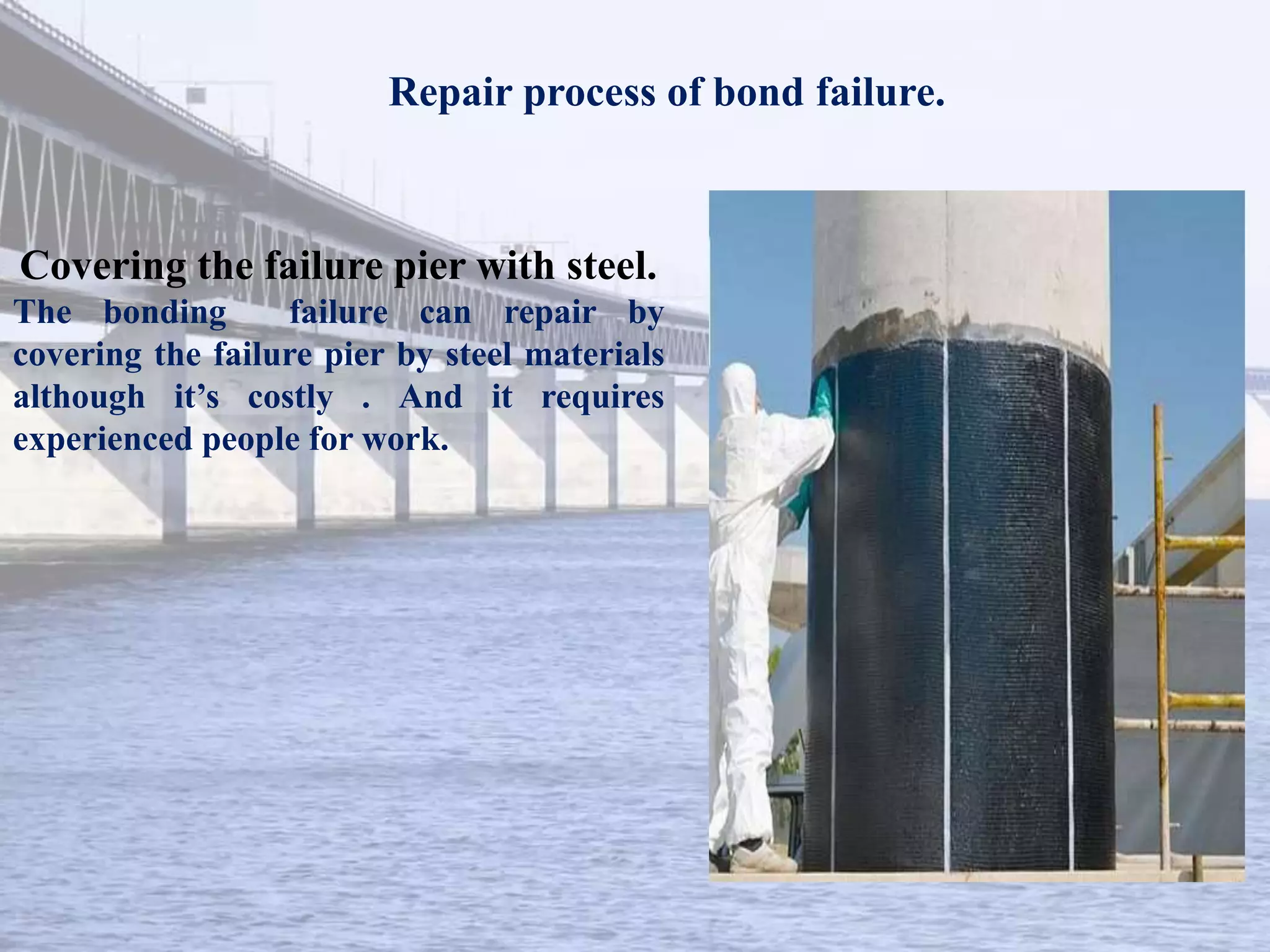 Repair process of bond failure.

Covering the failure pier with steel.

The bonding failure can repair by covering the failure pier by steel materials although it's costly . And it requires experienced people for work.